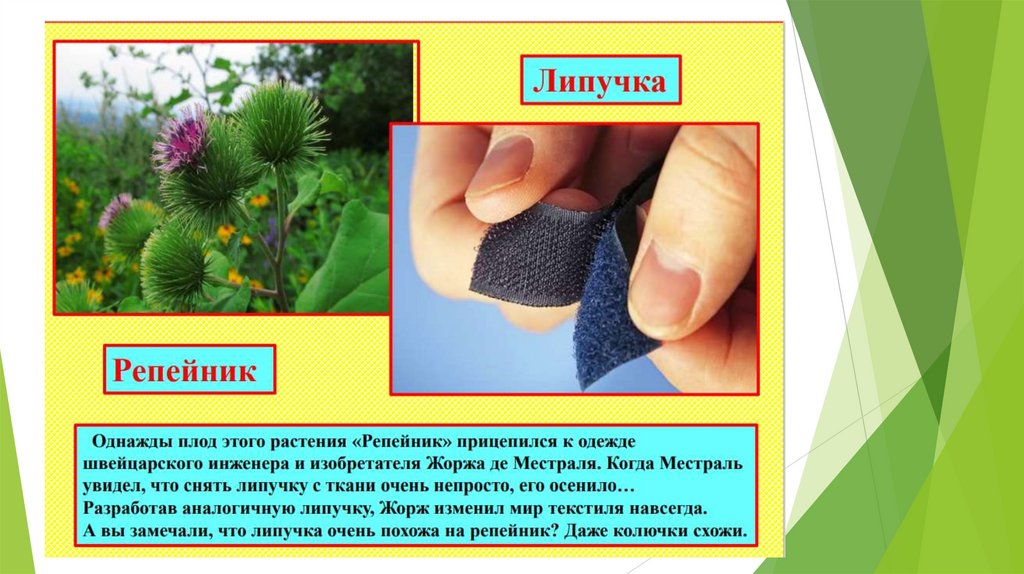 Липучка

Репейник

Однажды плод этого растения «Репейник» прицепился к одежде швейцарского инженера и изобретателя Жоржа де Местраля. Когда Местраль увидел, что снять липучку с ткани очень непросто, его осенило… Разработав аналогичную липучку, Жорж изменил мир текстиля навсегда.
А вы замечали, что липучка очень похожа на репейник? Даже колючки схожи.